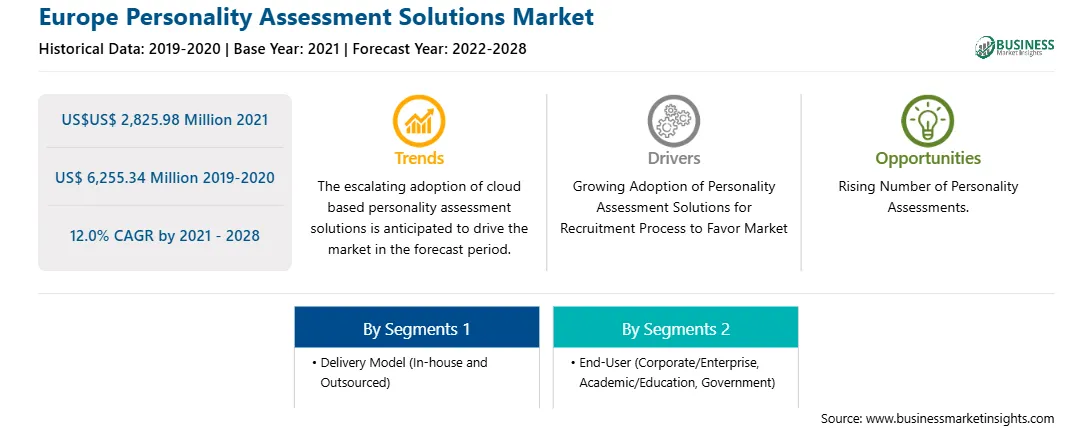 Europe Personality Assessment Solutions Market

Historical Data: 2019-2020 | Base Year: 2021 | Forecast Year: 2022-2028

BUSINESS Market Insights

US$US$ 2,825.98 Million 2021

US$ 6,255.34 Million 2019-2020

12.0% CAGR by 2021 - 2028

Trends

The escalating adoption of cloud based personality assessment solutions is anticipated to drive the market in the forecast period.

Drivers

Growing Adoption of Personality Assessment Solutions for Recruitment Process to Favor Market

Opportunities

Rising Number of Personality Assessments.

By Segments 1

• Delivery Model (In-house and Outsourced)

By Segments 2

• End-User (Corporate/Enterprise, Academic/Education, Government)

Source: www.businessmarketinsights.com